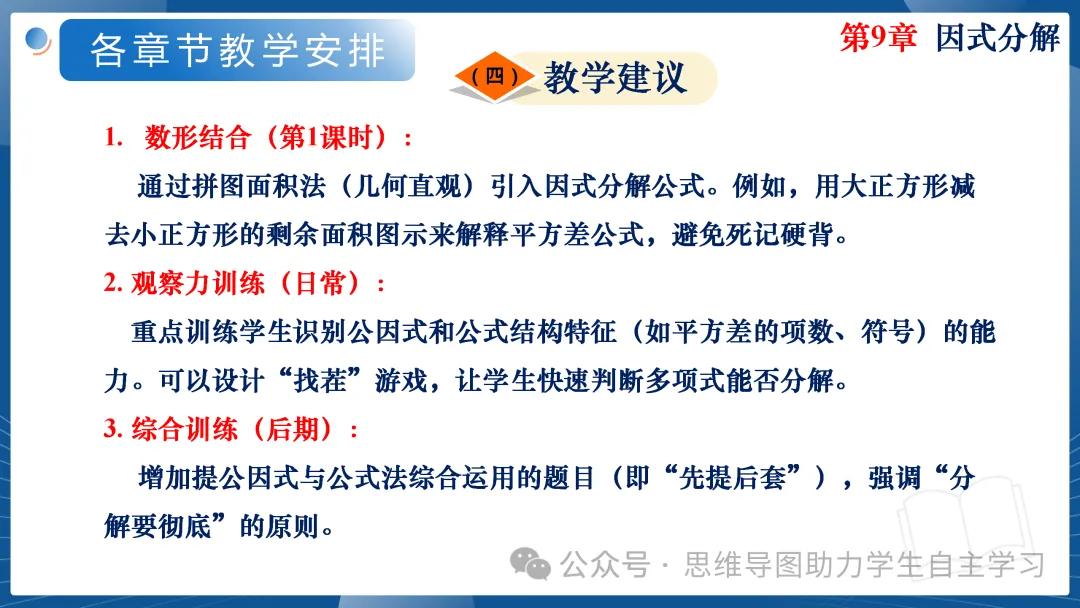 各章节教学安排

第9章 因式分解

（四）教学建议

1. 数形结合（第1课时）：

通过拼图面积法（几何直观）引入因式分解公式。例如，用大正方形减去小正方形的剩余面积图示来解释平方差公式，避免死记硬背。

2. 观察力训练（日常）：

重点训练学生识别公因式和公式结构特征（如平方差的项数、符号）的能力。可以设计“找茬”游戏，让学生快速判断多项式能否分解。

3. 综合训练（后期）：

增加提公因式与公式法综合运用的题目（即“先提后套”），强调“分解要彻底”的原则。

公众号 · 思维导图助力学生自主学习